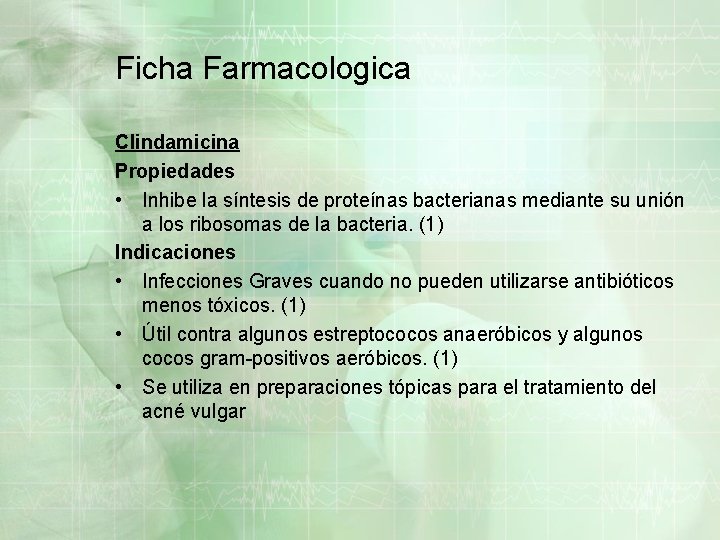 Ficha Farmacologica

Clindamicina
Propiedades
• Inhibe la síntesis de proteínas bacterianas mediante su unión a los ribosomas de la bacteria. (1)
Indicaciones
• Infecciones Graves cuando no pueden utilizarse antibióticos menos tóxicos. (1)
• Útil contra algunos estreptococos anaeróbicos y algunos cocos gram-positivos aeróbicos. (1)
• Se utiliza en preparaciones tópicas para el tratamiento del acné vulgar